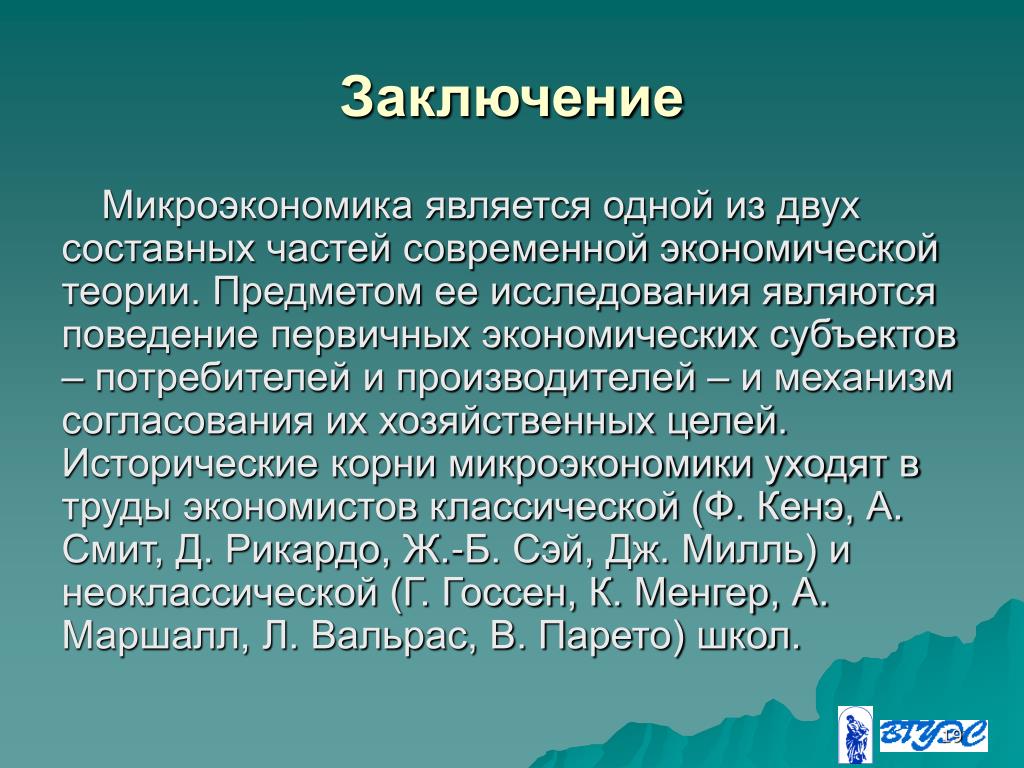 Заключение

Микроэкономика является одной из двух составных частей современной экономической теории. Предметом ее исследования являются поведение первичных экономических субъектов – потребителей и производителей – и механизм согласования их хозяйственных целей. Исторические корни микроэкономики уходят в труды экономистов классической (Ф. Кенэ, А. Смит, Д. Рикардо, Ж.-Б. Сэй, Дж. Милль) и неоклассической (Г. Госсен, К. Менгер, А. Маршалл, Л. Вальрас, В. Парето) школ.

ВГУЭС

19